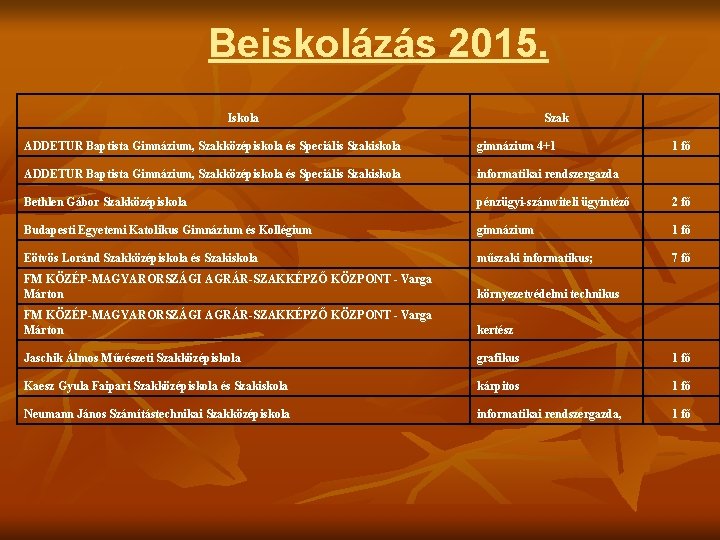 Beiskolázás 2015.

| Iskola | Szak | |
|---|---|---|
| ADDETUR Baptista Gimnázium, Szakközépiskola és Speciális Szakiskola | gimnázium 4+1 | 1 fő |
| ADDETUR Baptista Gimnázium, Szakközépiskola és Speciális Szakiskola | informatikai rendszergazda | |
| Bethlen Gábor Szakközépiskola | pénzügyi-számviteli ügyintéző | 2 fő |
| Budapesti Egyetemi Katolikus Gimnázium és Kollégium | gimnázium | 1 fő |
| Eötvös Loránd Szakközépiskola és Szakiskola | műszaki informatikus; | 7 fő |
| FM KÖZÉP-MAGYARORSZÁGI AGRÁR-SZAKKÉPZŐ KÖZPONT - Varga Márton | környezetvédelmi technikus | |
| FM KÖZÉP-MAGYARORSZÁGI AGRÁR-SZAKKÉPZŐ KÖZPONT - Varga Márton | kertész | |
| Jaschik Álmos Művészeti Szakközépiskola | grafikus | 1 fő |
| Kaesz Gyula Faipari Szakközépiskola és Szakiskola | kárpitos | 1 fő |
| Neumann János Számítástechnikai Szakközépiskola | informatikai rendszergazda, | 1 fő |